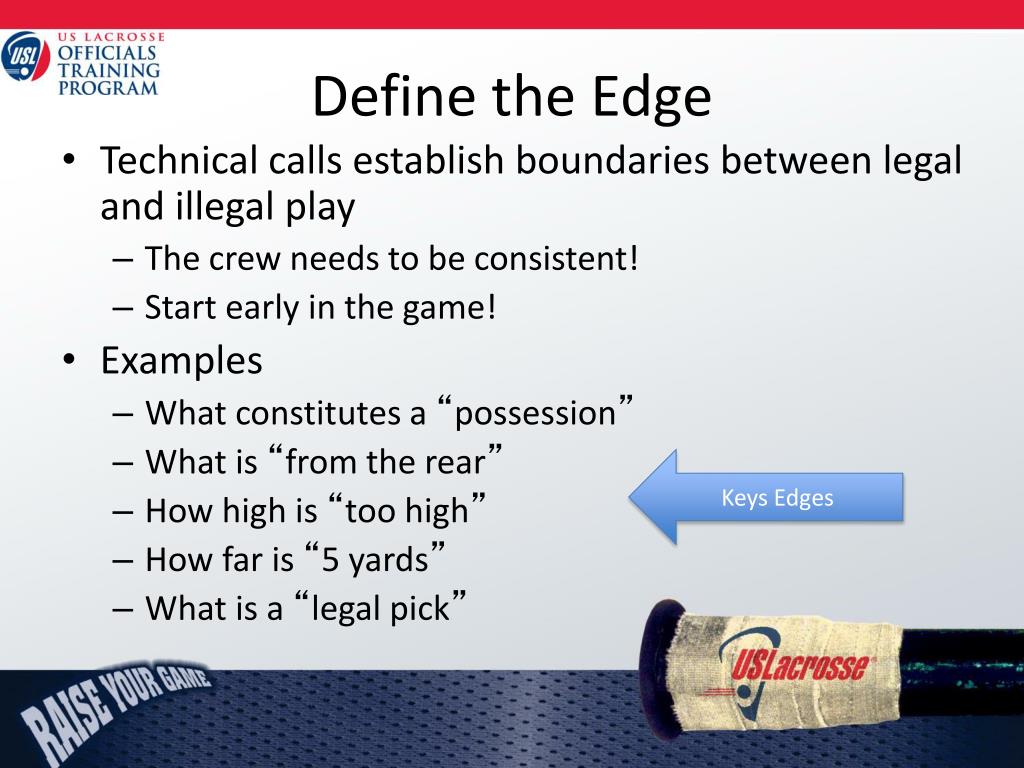 USL US LACROSSE OFFICIALS TRAINING PROGRAM

Define the Edge

• Technical calls establish boundaries between legal and illegal play
 – The crew needs to be consistent!
 – Start early in the game!
• Examples
 – What constitutes a “possession”
 – What is “from the rear”
 – How high is “too high”
 – How far is “5 yards”
 – What is a “legal pick”

Keys Edges

RAISE YOUR GAME

USLacrosse